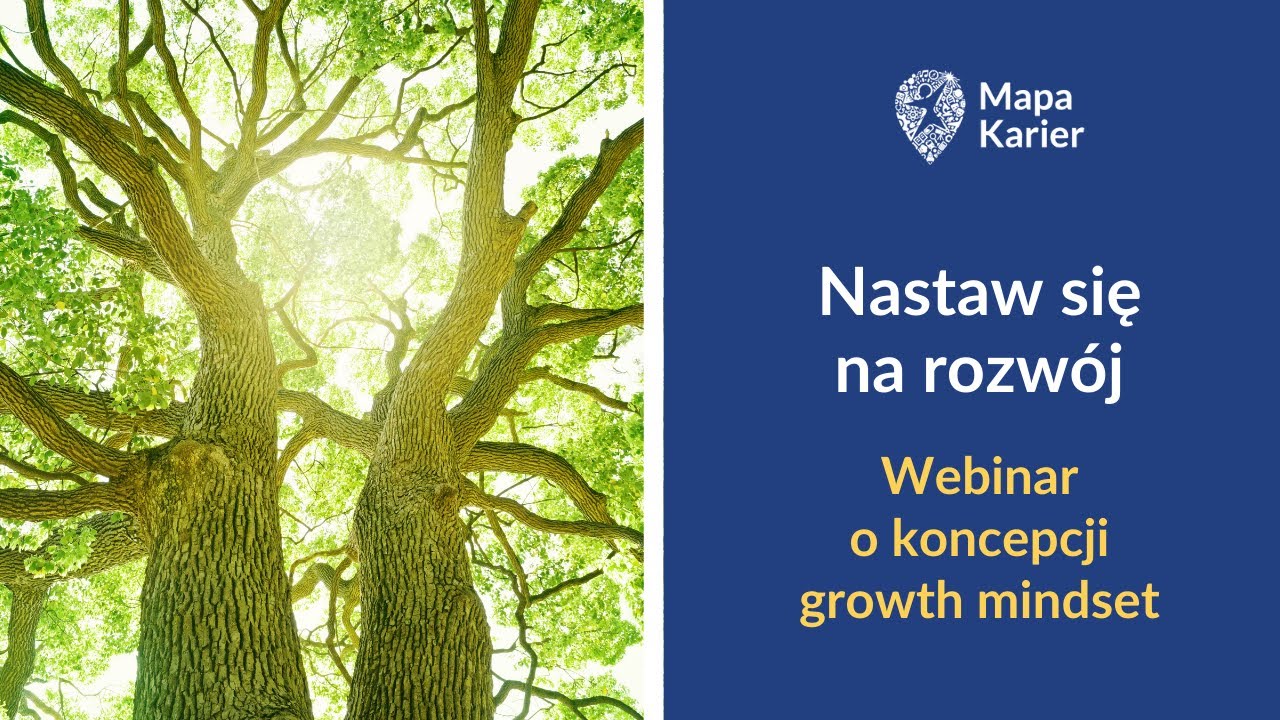 Mapa Karier

Nastaw się na rozwój

Webinar o koncepcji growth mindset